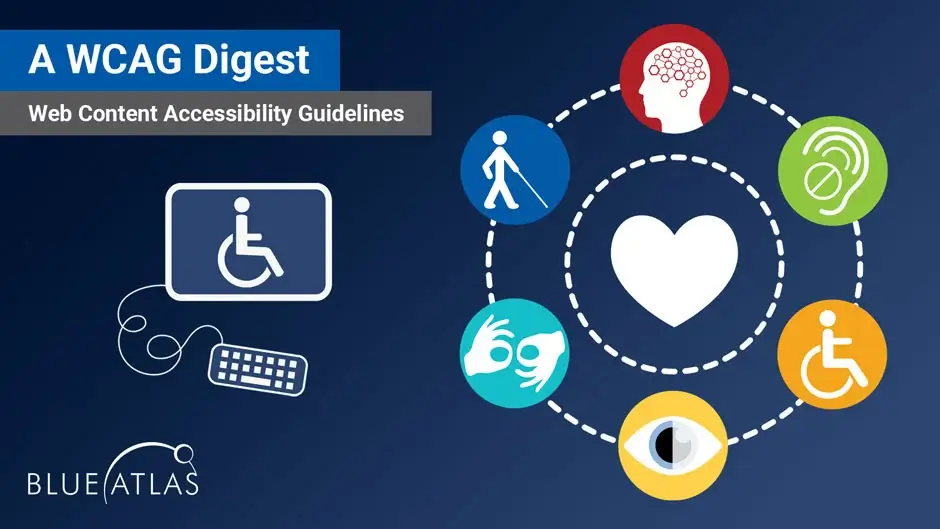 A WCAG Digest

Web Content Accessibility Guidelines

BLUE ATLAS